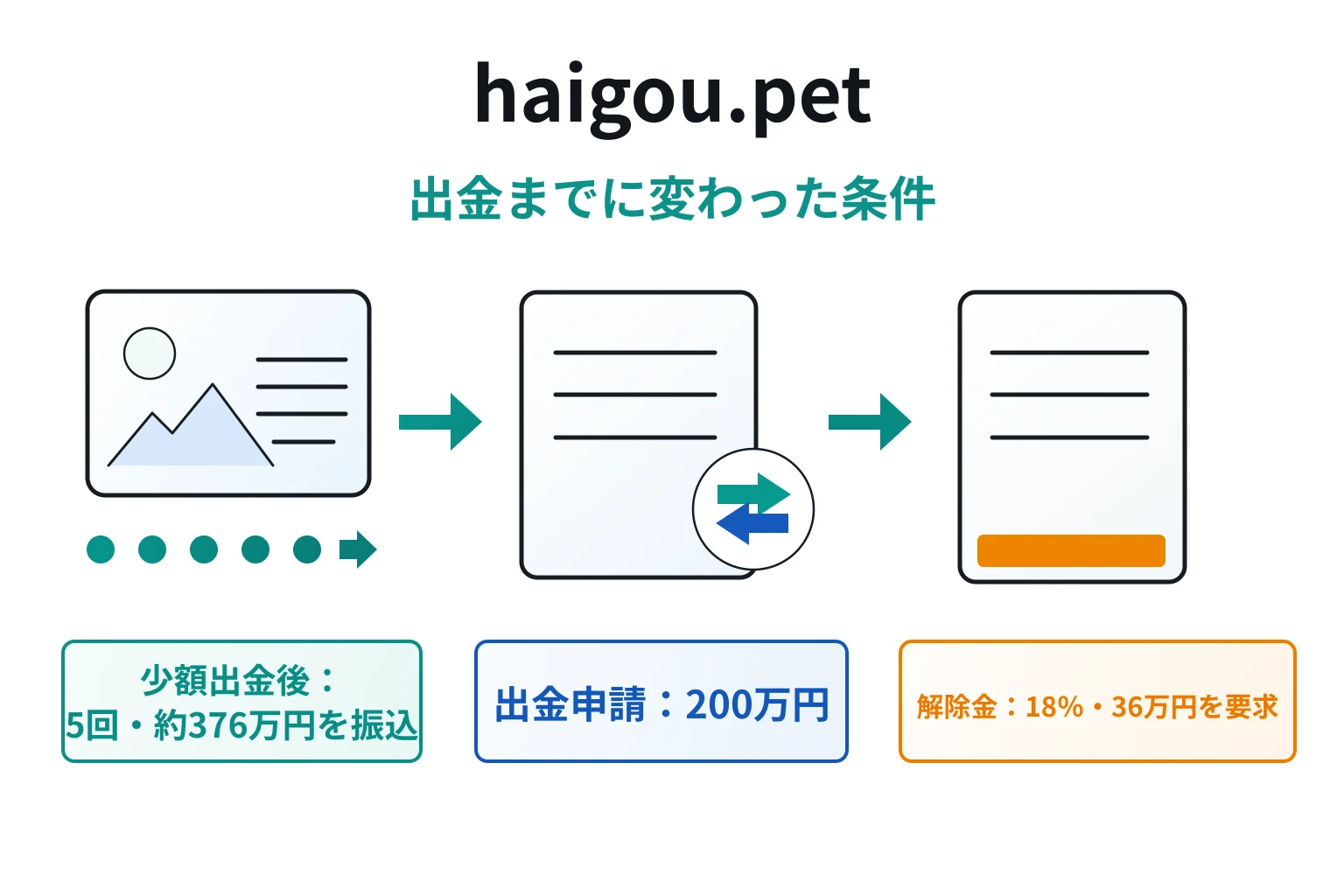 haigou.pet

出金までに変わった条件

少額出金後：
5回・約376万円を振込

出金申請：200万円

解除金：18%・36万円を要求